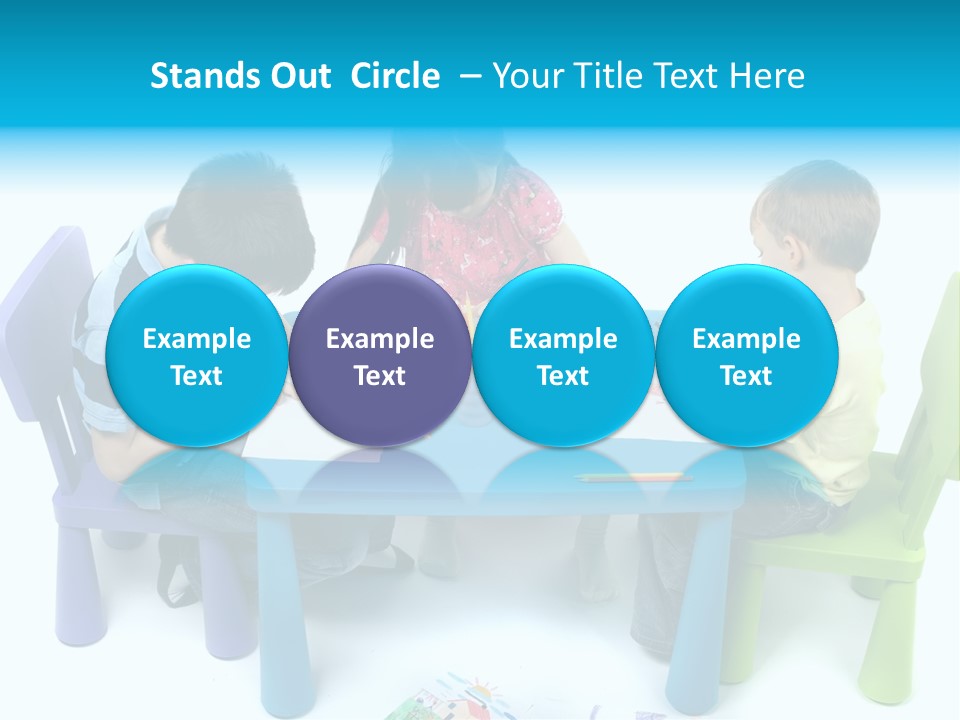 Stands Out Circle – Your Title Text Here

Example Text

Example Text

Example Text

Example Text